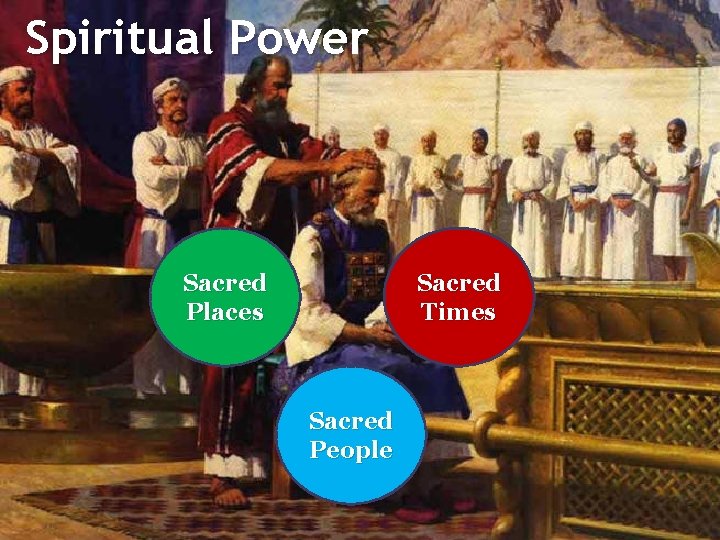 Spiritual Power

Sacred Places

Sacred Times

Sacred People